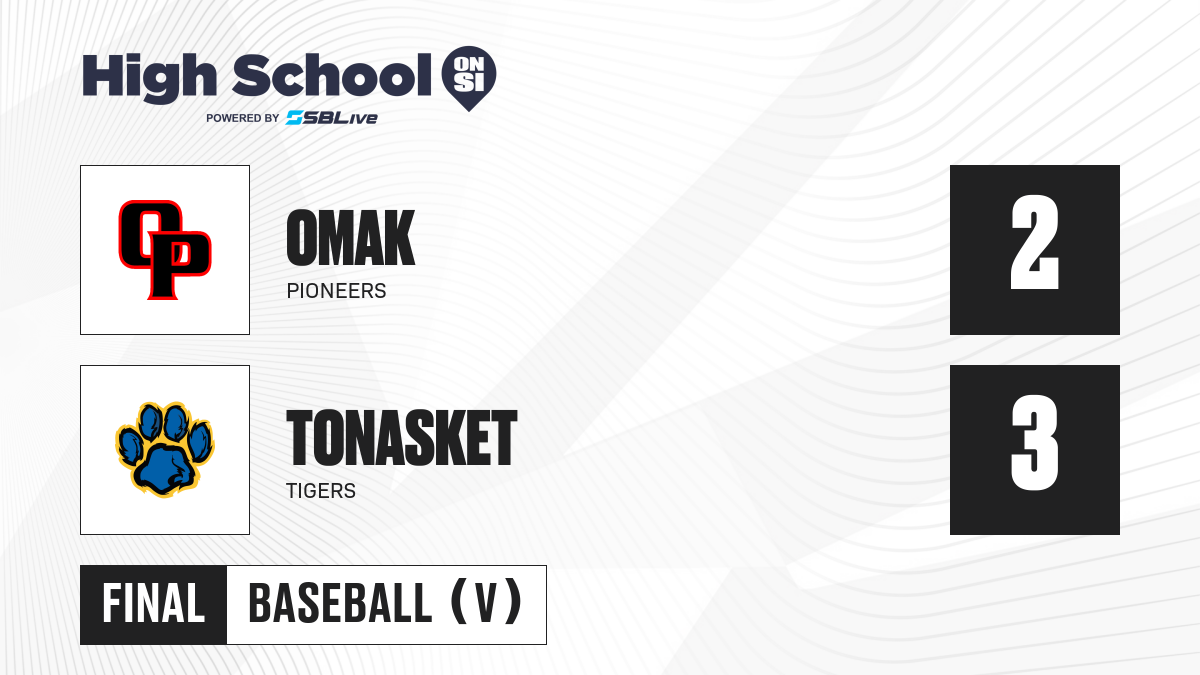 High School ON SI
POWERED BY SBLive

OP

OMAK
PIONEERS

2

TONASKET
TIGERS

3

FINAL BASEBALL (V)